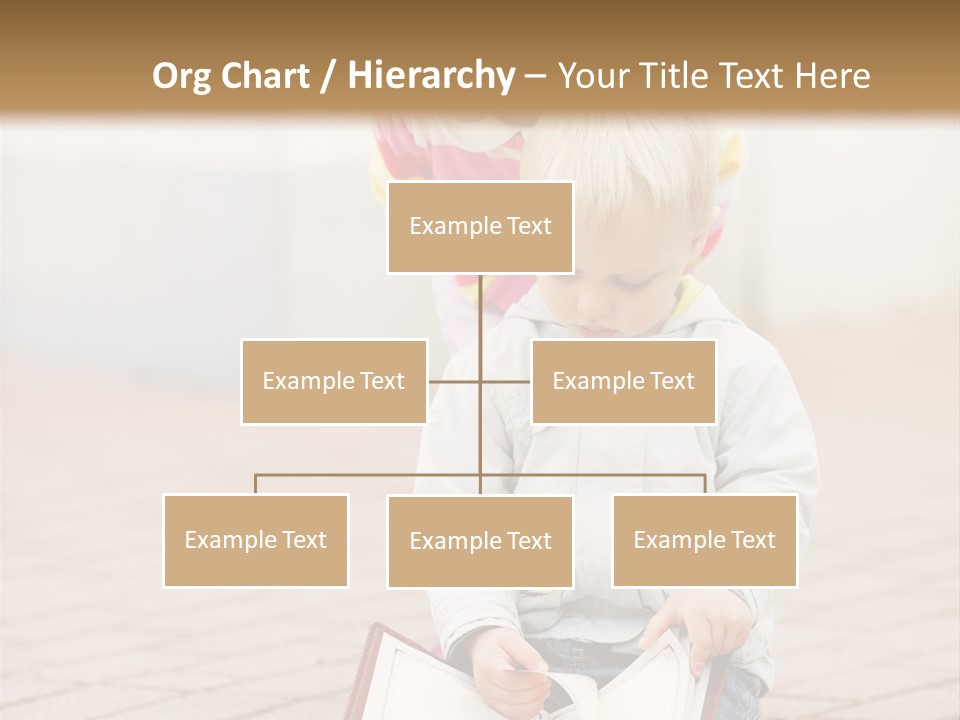 Org Chart / Hierarchy – Your Title Text Here

Example Text

Example Text

Example Text

Example Text

Example Text

Example Text